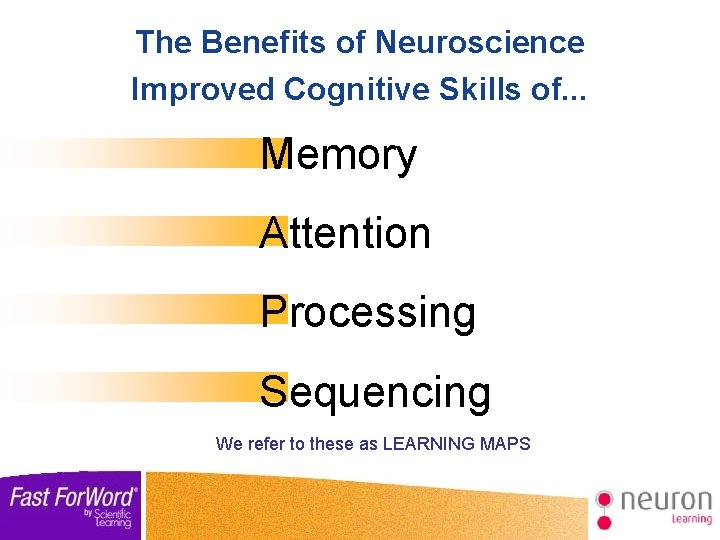 The Benefits of Neuroscience
Improved Cognitive Skills of...

Memory

Attention

Processing

Sequencing

We refer to these as LEARNING MAPS

Fast ForWord® by Scientific Learning

neuron Learning